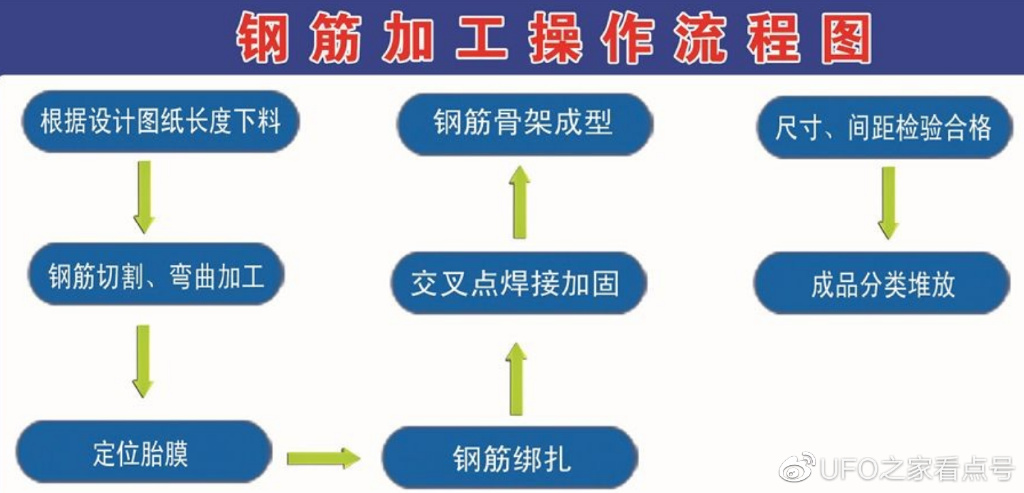 钢筋加工操作流程图

根据设计图纸长度下料

钢筋切割、弯曲加工

定位胎膜

钢筋绑扎

交叉点焊接加固

钢筋骨架成型

尺寸、间距检验合格

成品分类堆放

UFO之家看点号